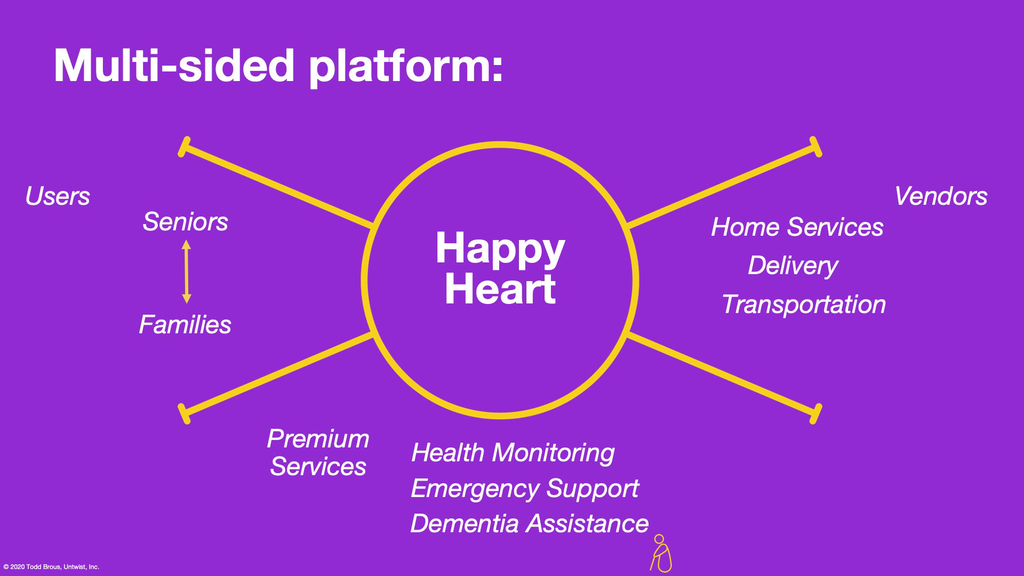 Multi-sided platform:

Users

Seniors

Families

Happy Heart

Vendors

Home Services

Delivery

Transportation

Premium Services

Health Monitoring

Emergency Support

Dementia Assistance

© 2020 Todd Brous, Untwist, Inc.